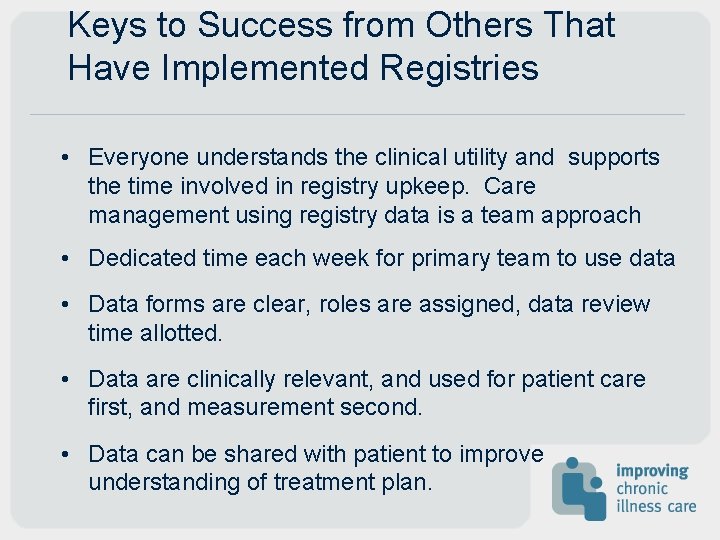 Keys to Success from Others That Have Implemented Registries

• Everyone understands the clinical utility and supports the time involved in registry upkeep. Care management using registry data is a team approach

• Dedicated time each week for primary team to use data

• Data forms are clear, roles are assigned, data review time allotted.

• Data are clinically relevant, and used for patient care first, and measurement second.

• Data can be shared with patient to improve understanding of treatment plan.

improving chronic illness care